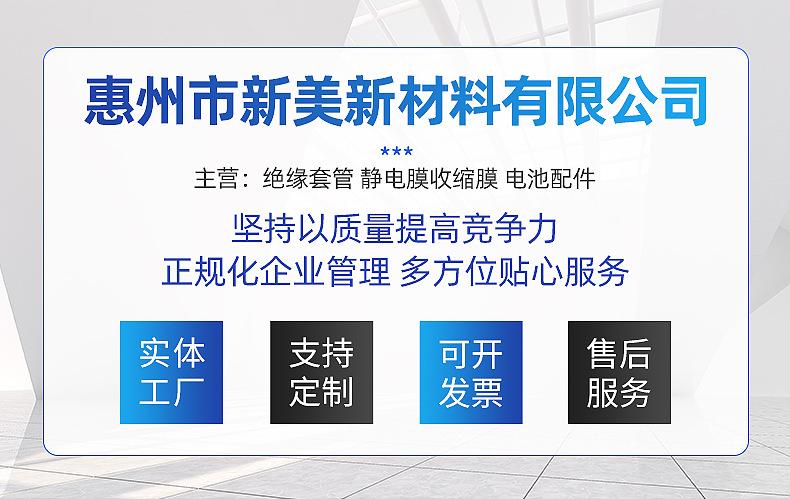 惠州市新美新材料有限公司

***

主营：绝缘套管 静电膜收缩膜 电池配件

坚持以质量提高竞争力
正规化企业管理 多方位贴心服务

实体工厂

支持定制

可开发票

售后服务